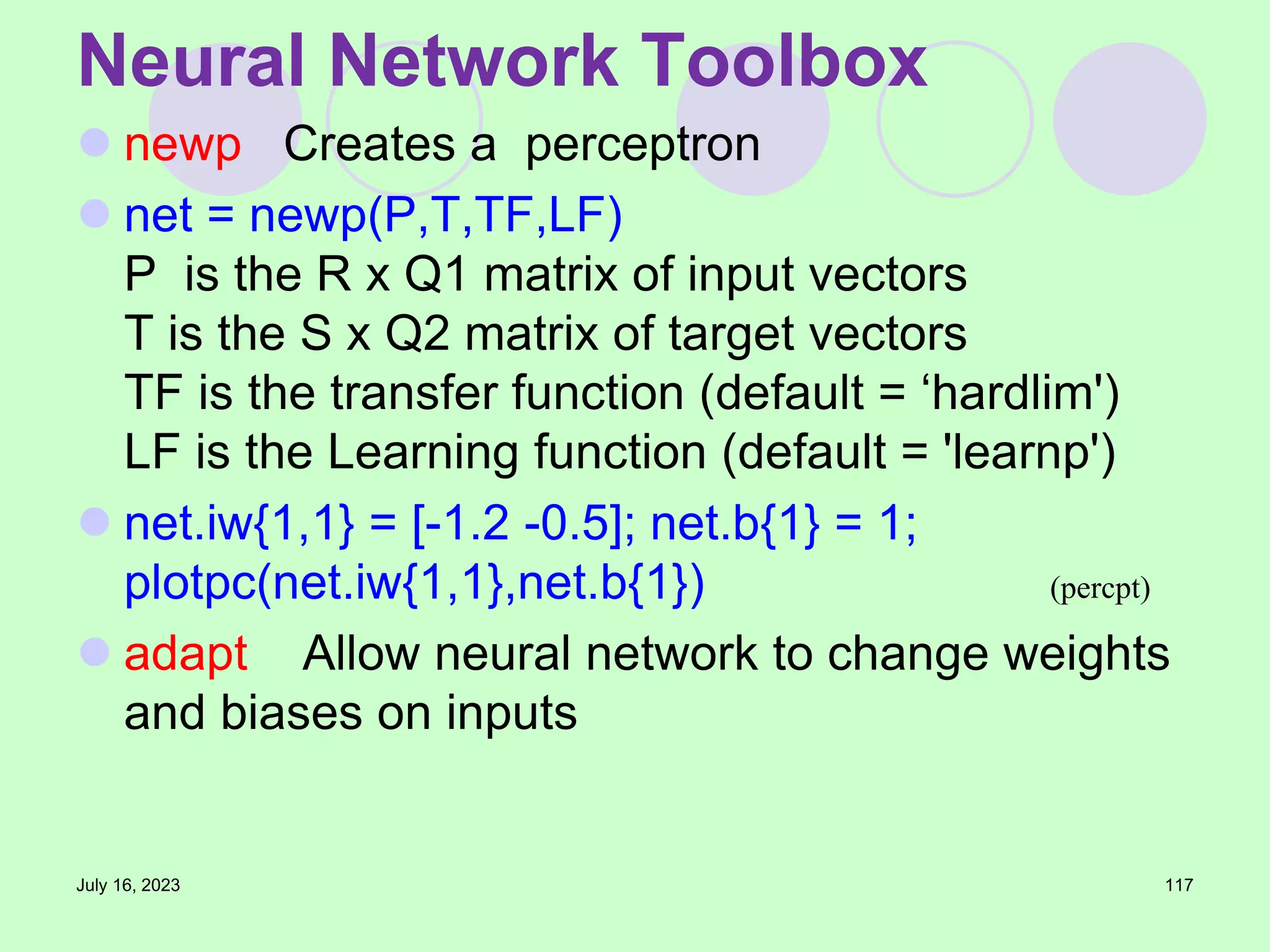 Neural Network Toolbox

newp Creates a perceptron

net = newp(P,T,TF,LF)
P is the R x Q1 matrix of input vectors
T is the S x Q2 matrix of target vectors
TF is the transfer function (default = ‘hardlim')
LF is the Learning function (default = 'learnp')

net.iw{1,1} = [-1.2 -0.5]; net.b{1} = 1;
plotpc(net.iw{1,1},net.b{1}) (percpt)

adapt Allow neural network to change weights and biases on inputs

July 16, 2023

117